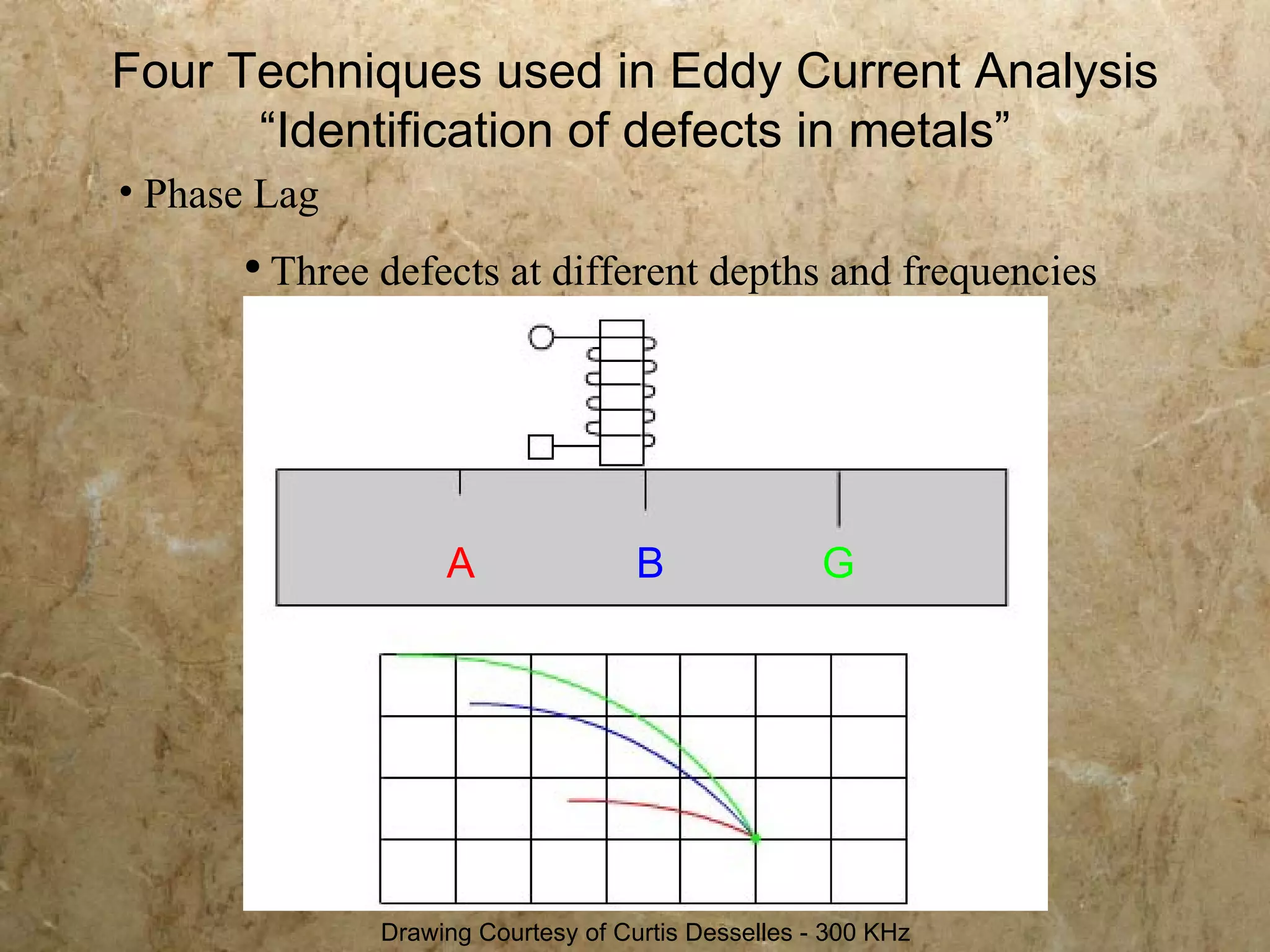 Four Techniques used in Eddy Current Analysis
“Identification of defects in metals”

• Phase Lag

• Three defects at different depths and frequencies

A B G

Drawing Courtesy of Curtis Desselles - 300 KHz